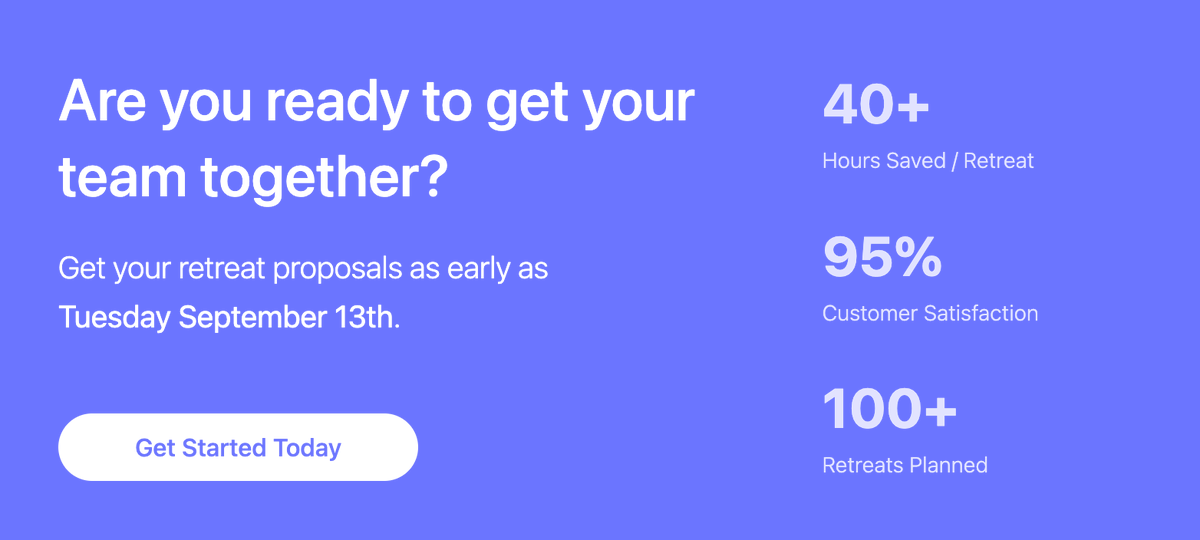 Are you ready to get your team together?

Get your retreat proposals as early as Tuesday September 13th.

Get Started Today

40+
Hours Saved / Retreat

95%
Customer Satisfaction

100+
Retreats Planned